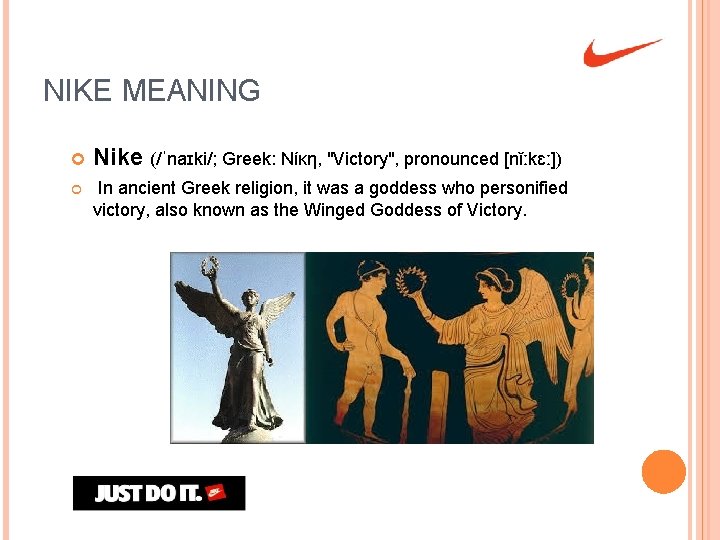 NIKE MEANING

Nike (/ˈnaɪki/; Greek: Νίκη, "Victory", pronounced [nǐːkɛː])

In ancient Greek religion, it was a goddess who personified victory, also known as the Winged Goddess of Victory.

JUST DO IT.